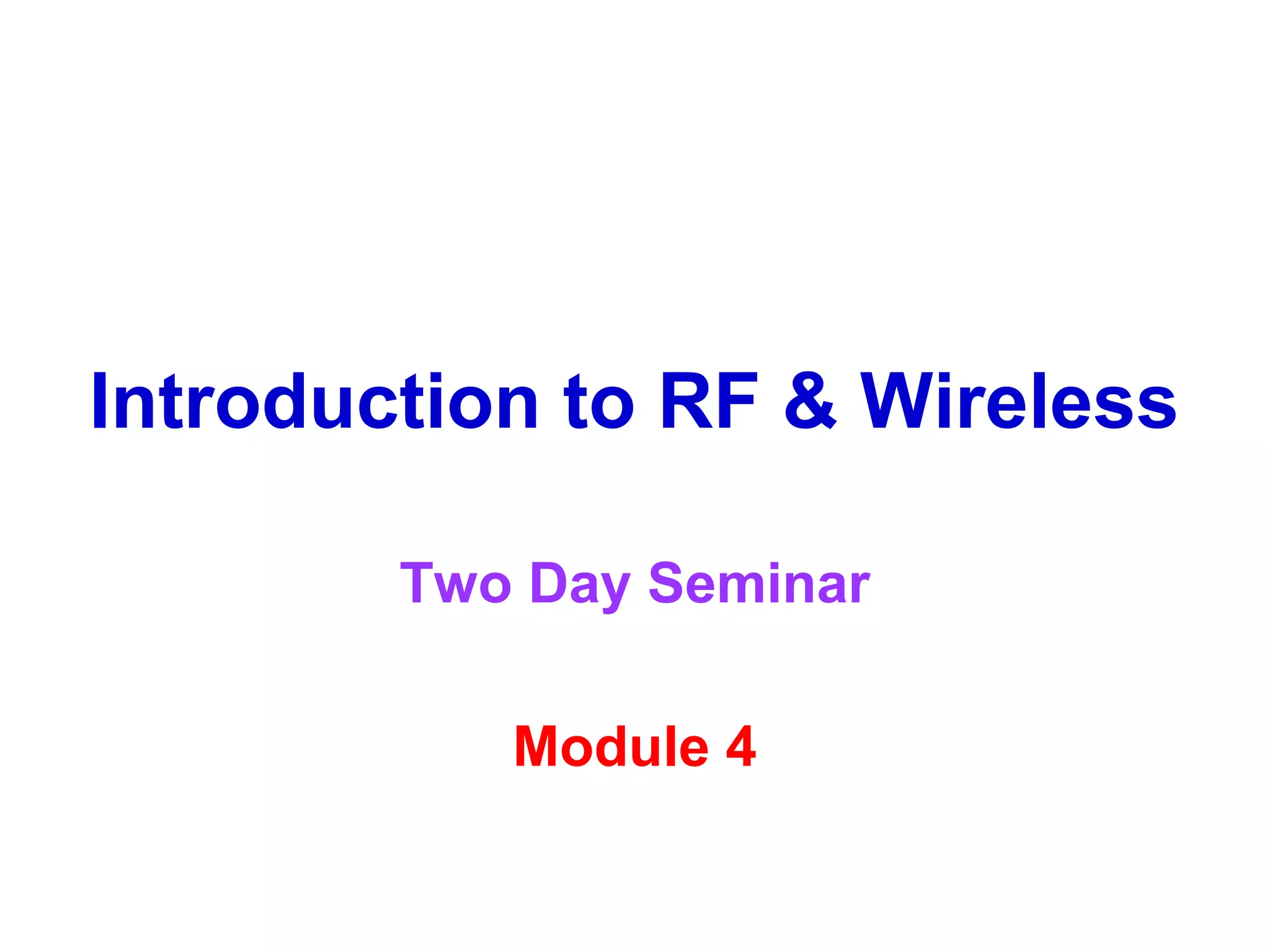 Introduction to RF & Wireless

Two Day Seminar

Module 4